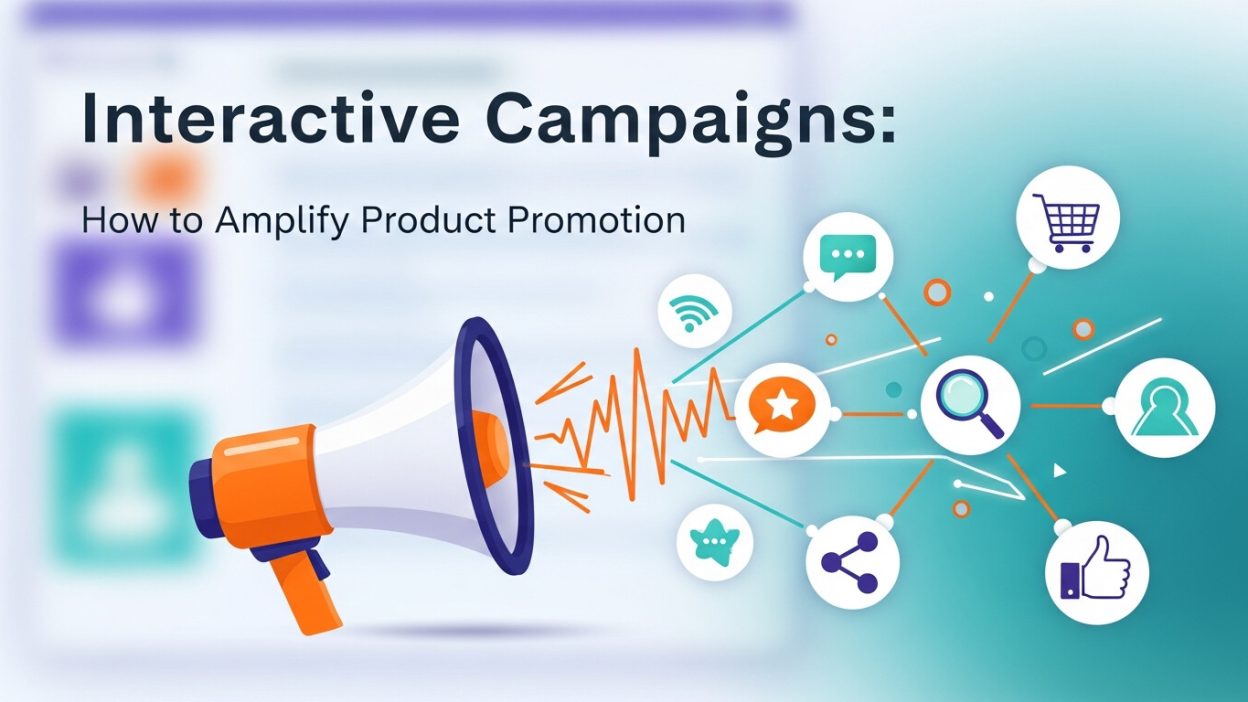 Interactive Campaigns:

How to Amplify Product Promotion